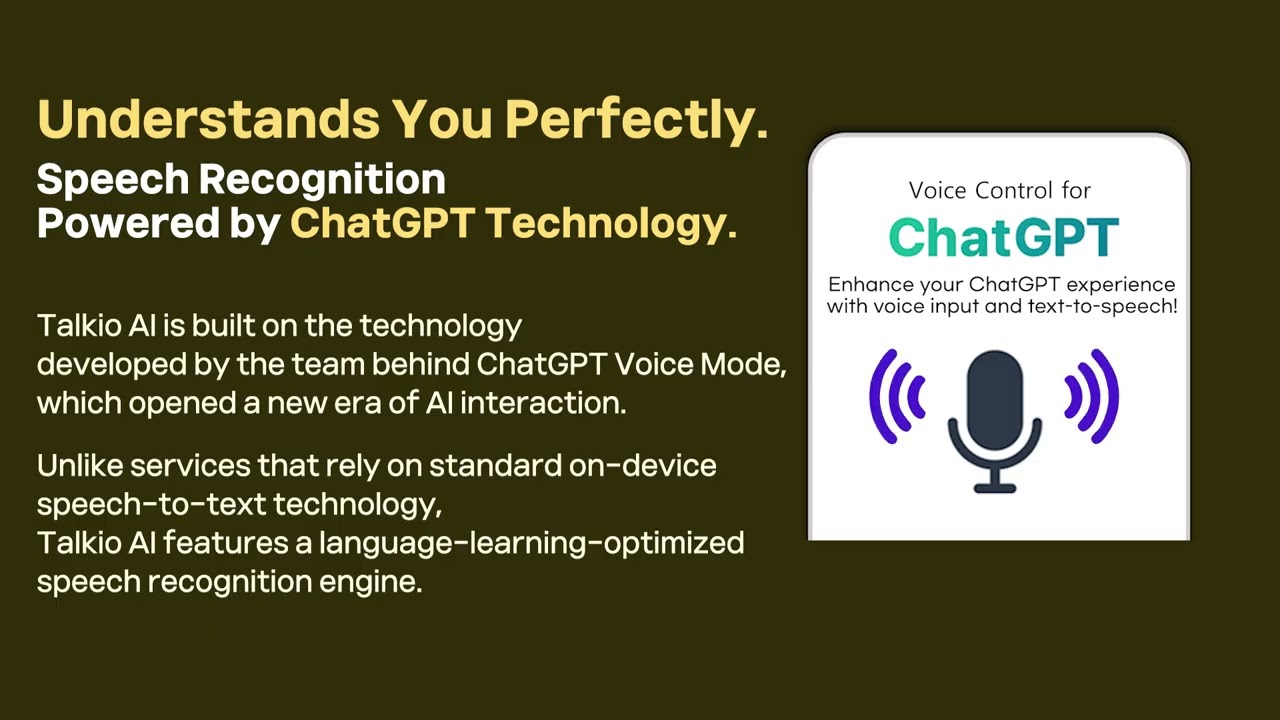 Understands You Perfectly.
Speech Recognition
Powered by ChatGPT Technology.

Talkio AI is built on the technology developed by the team behind ChatGPT Voice Mode, which opened a new era of AI interaction.

Unlike services that rely on standard on-device speech-to-text technology,
Talkio AI features a language-learning-optimized speech recognition engine.

Voice Control for
ChatGPT
Enhance your ChatGPT experience with voice input and text-to-speech!